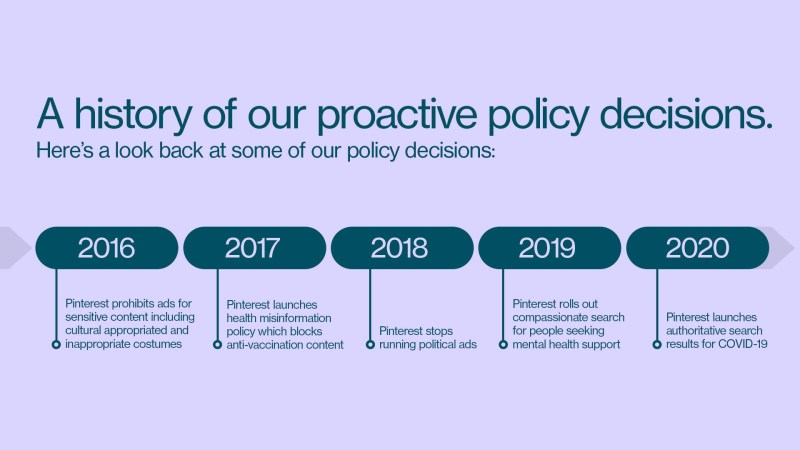 A history of our proactive policy decisions.
Here's a look back at some of our policy decisions:

2016

Pinterest prohibits ads for sensitive content including cultural appropriated and inappropriate costumes

2017

Pinterest launches health misinformation policy which blocks anti-vaccination content

2018

Pinterest stops running political ads

2019

Pinterest rolls out compassionate search for people seeking mental health support

2020

Pinterest launches authoritative search results for COVID-19